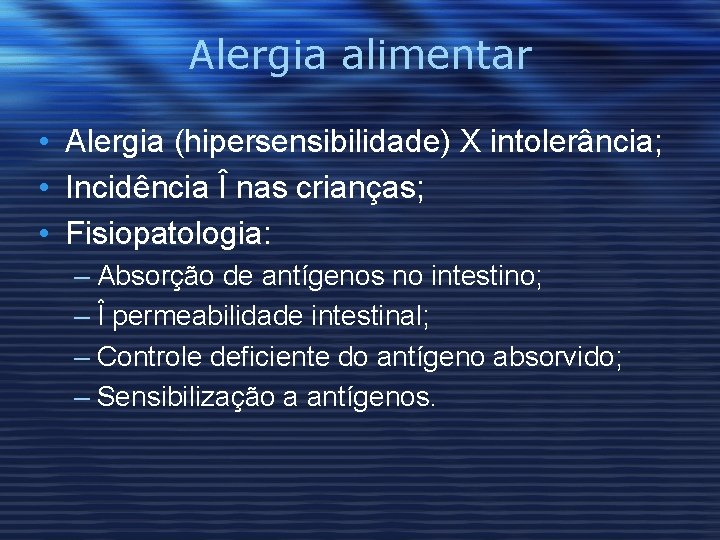 Alergia alimentar

• Alergia (hipersensibilidade) X intolerância;
• Incidência Î nas crianças;
• Fisiopatologia:
– Absorção de antígenos no intestino;
– Î permeabilidade intestinal;
– Controle deficiente do antígeno absorvido;
– Sensibilização a antígenos.